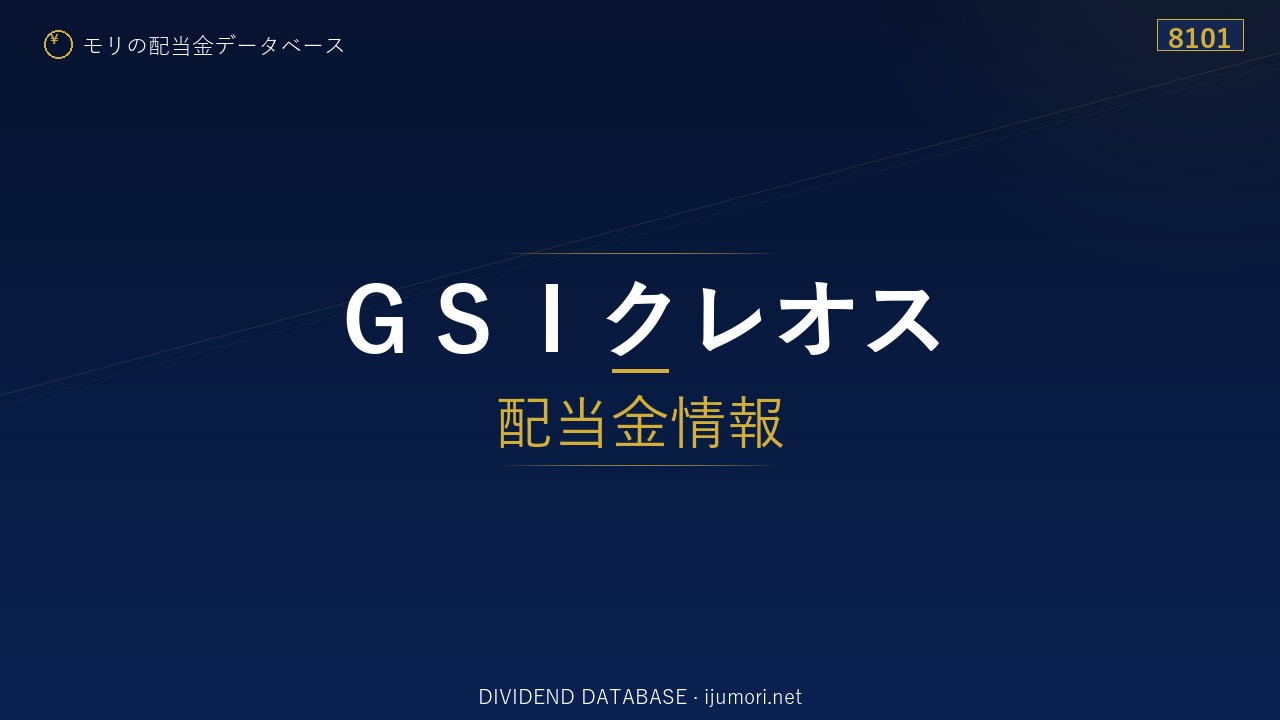 ¥ モリの配当金データベース

8101

ＧＳＩクレオス

配当金情報

DIVIDEND DATABASE · ijumori.net